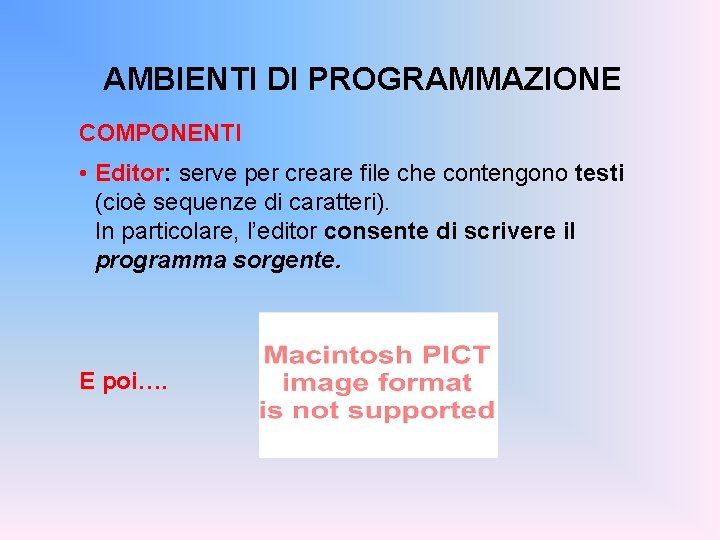 AMBIENTI DI PROGRAMMAZIONE

COMPONENTI

• Editor: serve per creare file che contengono testi (cioè sequenze di caratteri).
In particolare, l'editor consente di scrivere il programma sorgente.

E poi….

Macintosh PICT image format is not supported